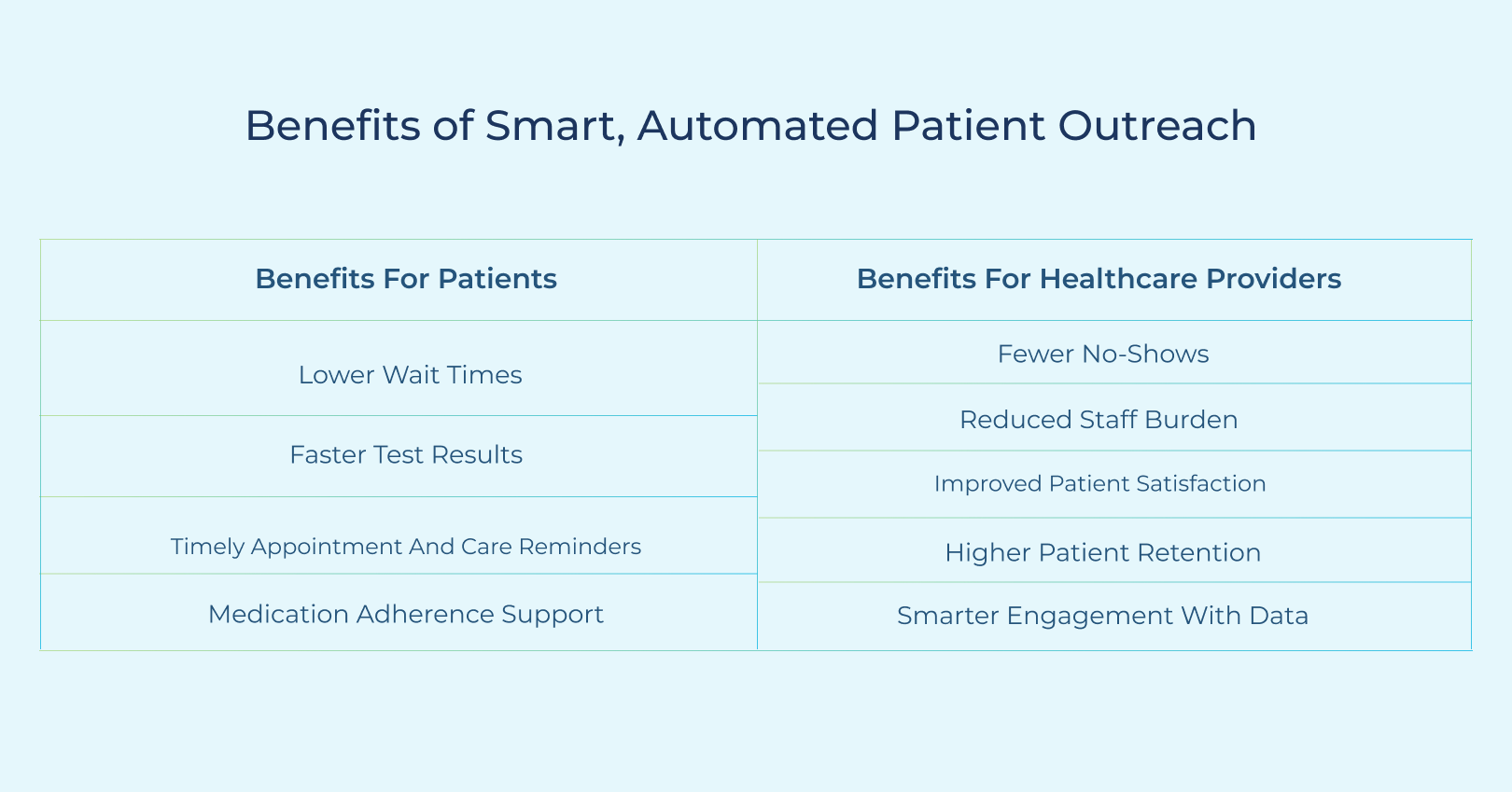 Benefits of Smart, Automated Patient Outreach

| Benefits For Patients | Benefits For Healthcare Providers |
|---|---|
| Lower Wait Times | Fewer No-Shows |
| Faster Test Results | Reduced Staff Burden |
| Timely Appointment And Care Reminders | Improved Patient Satisfaction |
| Medication Adherence Support | Higher Patient Retention |
| | Smarter Engagement With Data |